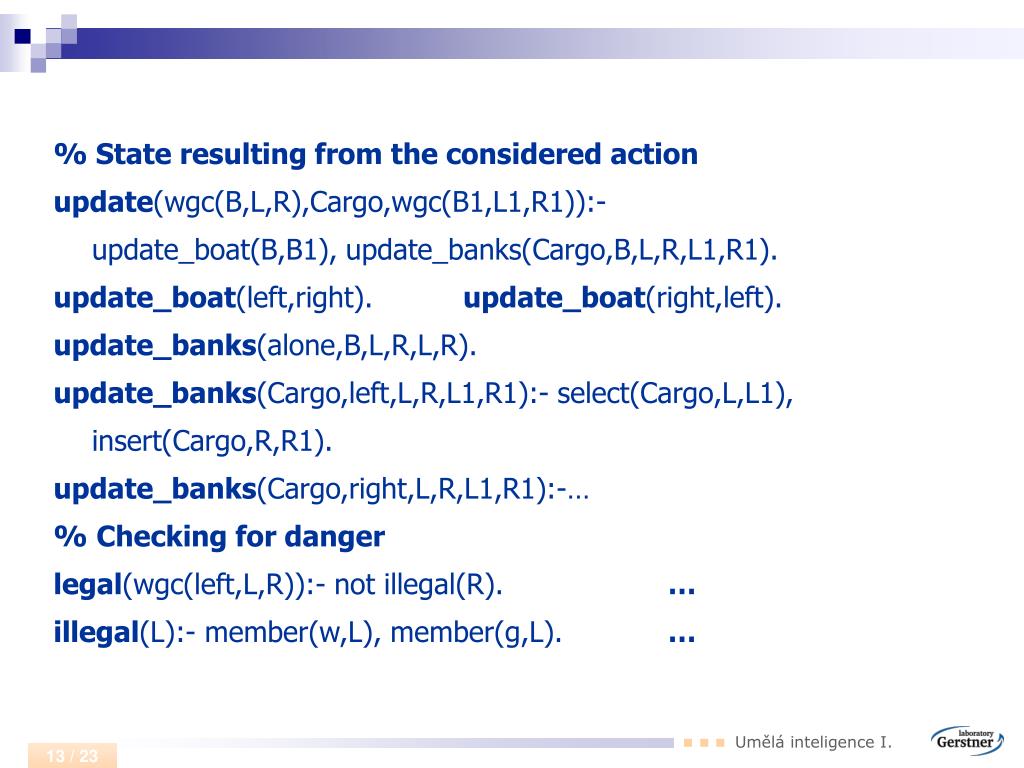 % State resulting from the considered action
update(wgc(B,L,R),Cargo,wgc(B1,L1,R1)):-
update_boat(B,B1), update_banks(Cargo,B,L,R,L1,R1).
update_boat(left,right). update_boat(right,left).
update_banks(alone,B,L,R,L,R).
update_banks(Cargo,left,L,R,L1,R1):- select(Cargo,L,L1),
insert(Cargo,R,R1).
update_banks(Cargo,right,L,R,L1,R1):-…
% Checking for danger
legal(wgc(left,L,R)):- not illegal(R). …
illegal(L):- member(w,L), member(g,L). …

13 / 23

Umělá inteligence I.

laboratory
Gerstner